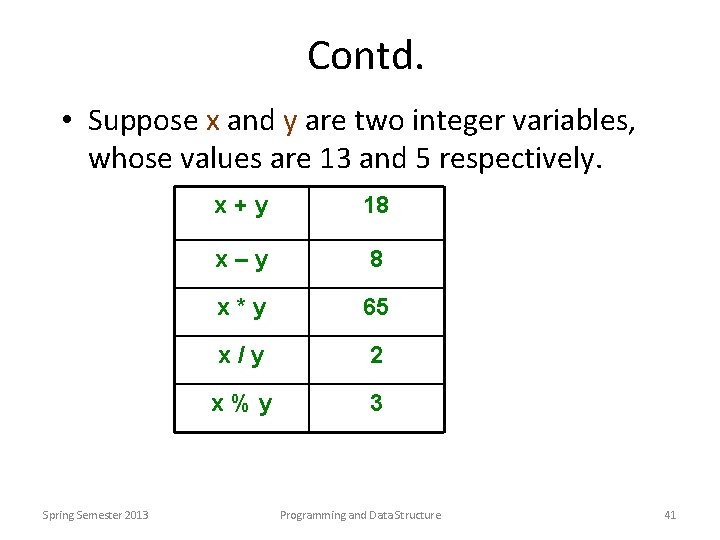 Contd.

• Suppose x and y are two integer variables, whose values are 13 and 5 respectively.

| x + y | 18 |
|---|---|
| x – y | 8 |
| x * y | 65 |
| x / y | 2 |
| x % y | 3 |

Spring Semester 2013 Programming and Data Structure 41